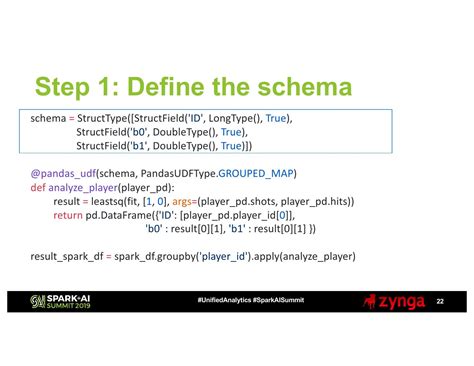 Step 1: Define the schema

schema = StructType([StructField('ID', LongType(), True),
StructField('b0', DoubleType(), True),
StructField('b1', DoubleType(), True)])

@pandas_udf(schema, PandasUDFType.GROUPED_MAP)
def analyze_player(player_pd):
result = leastsq(fit, [1, 0], args=(player_pd.shots, player_pd.hits))
return pd.DataFrame({'ID': [player_pd.player_id[0]],
'b0' : result[0][1], 'b1' : result[0][1] })

result_spark_df = spark_df.groupby('player_id').apply(analyze_player)

SPARK+AI SUMMIT 2019

#UnifiedAnalytics #SparkAISummit

zynga

22